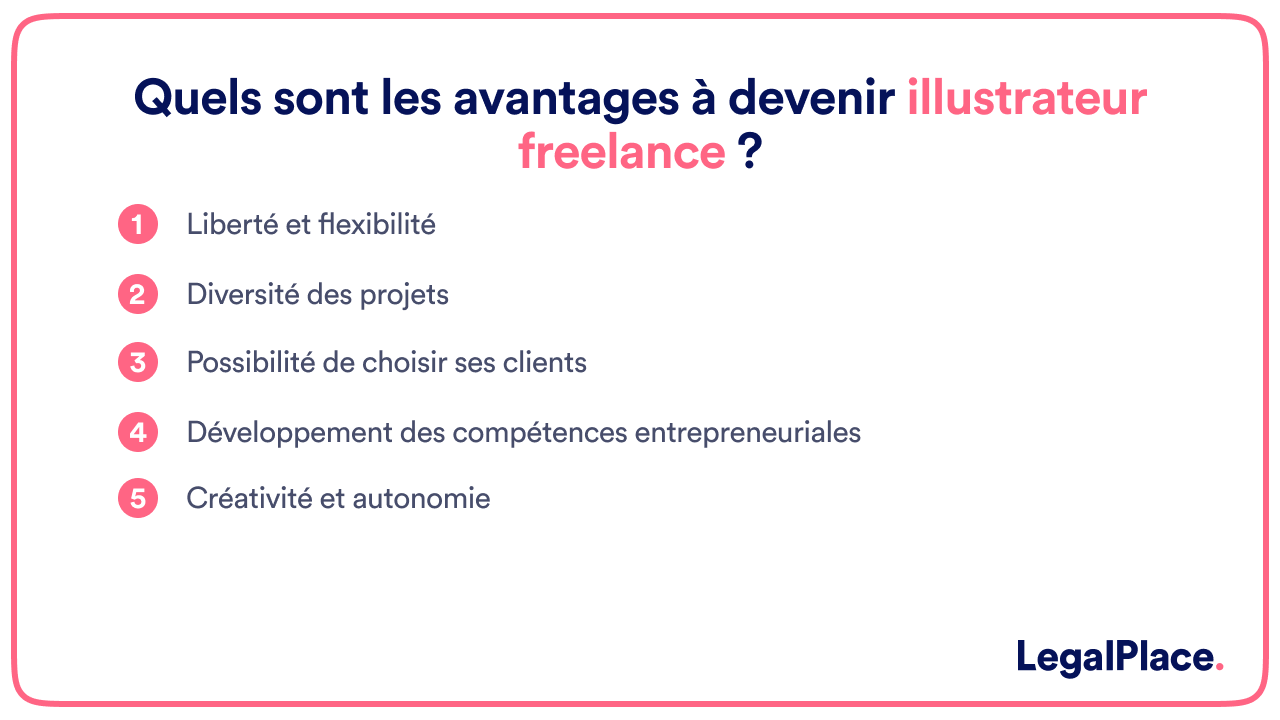 Quels sont les avantages à devenir illustrateur freelance ?

1 Liberté et flexibilité

2 Diversité des projets

3 Possibilité de choisir ses clients

4 Développement des compétences entrepreneuriales

5 Créativité et autonomie

LegalPlace.